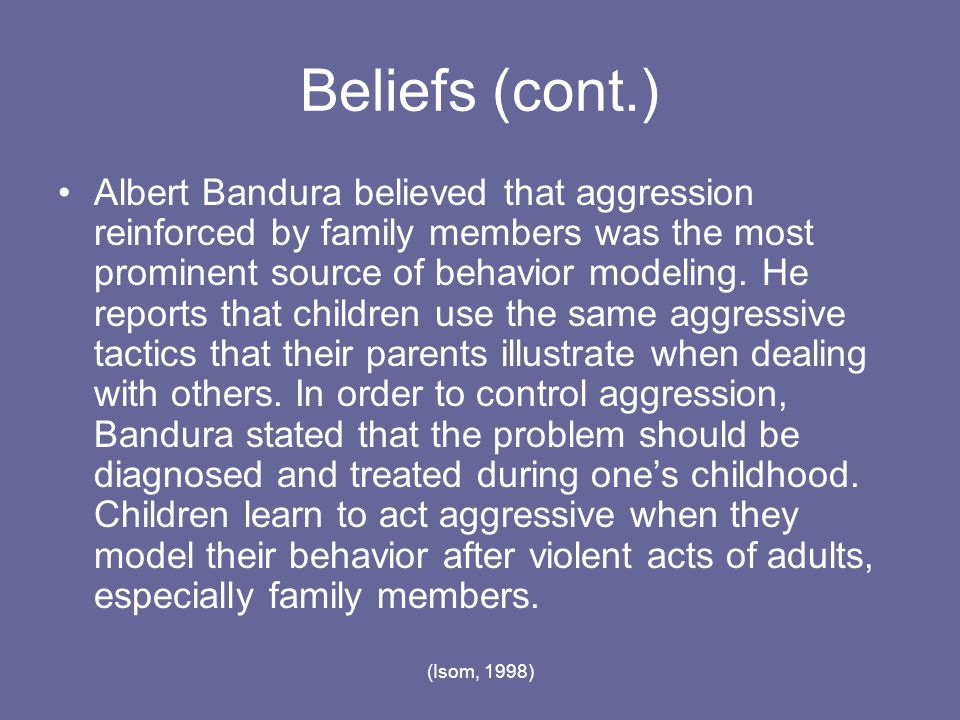 Beliefs (cont.)

• Albert Bandura believed that aggression reinforced by family members was the most prominent source of behavior modeling. He reports that children use the same aggressive tactics that their parents illustrate when dealing with others. In order to control aggression, Bandura stated that the problem should be diagnosed and treated during one's childhood. Children learn to act aggressive when they model their behavior after violent acts of adults, especially family members.

(Isom, 1998)